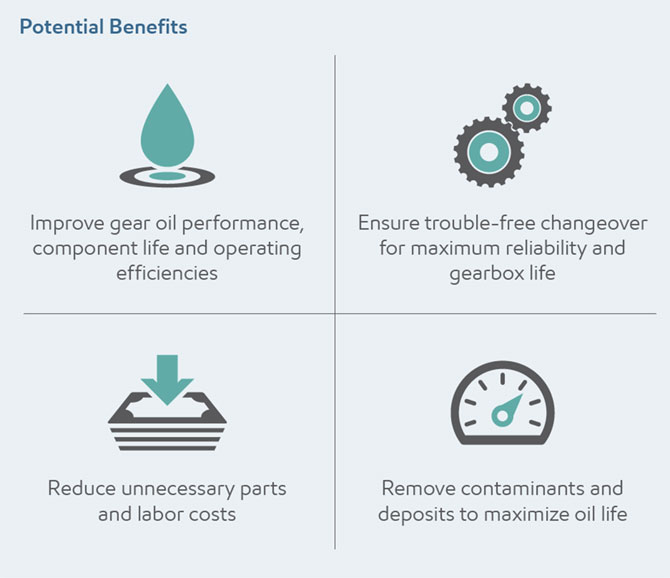 Potential Benefits

Improve gear oil performance, component life and operating efficiencies

Ensure trouble-free changeover for maximum reliability and gearbox life

Reduce unnecessary parts and labor costs

Remove contaminants and deposits to maximize oil life